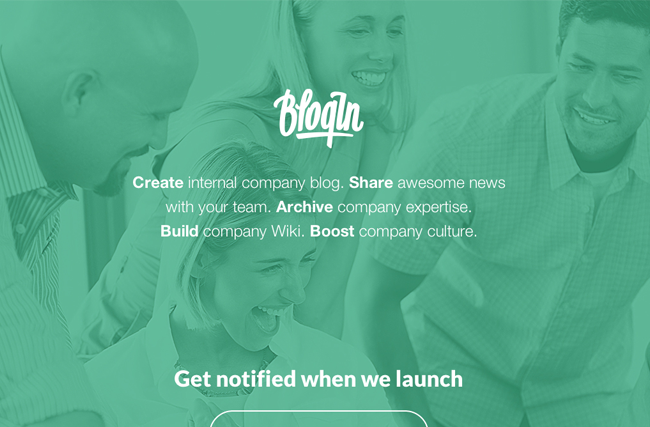 BlogIn

Create internal company blog. Share awesome news with your team. Archive company expertise. Build company Wiki. Boost company culture.

Get notified when we launch